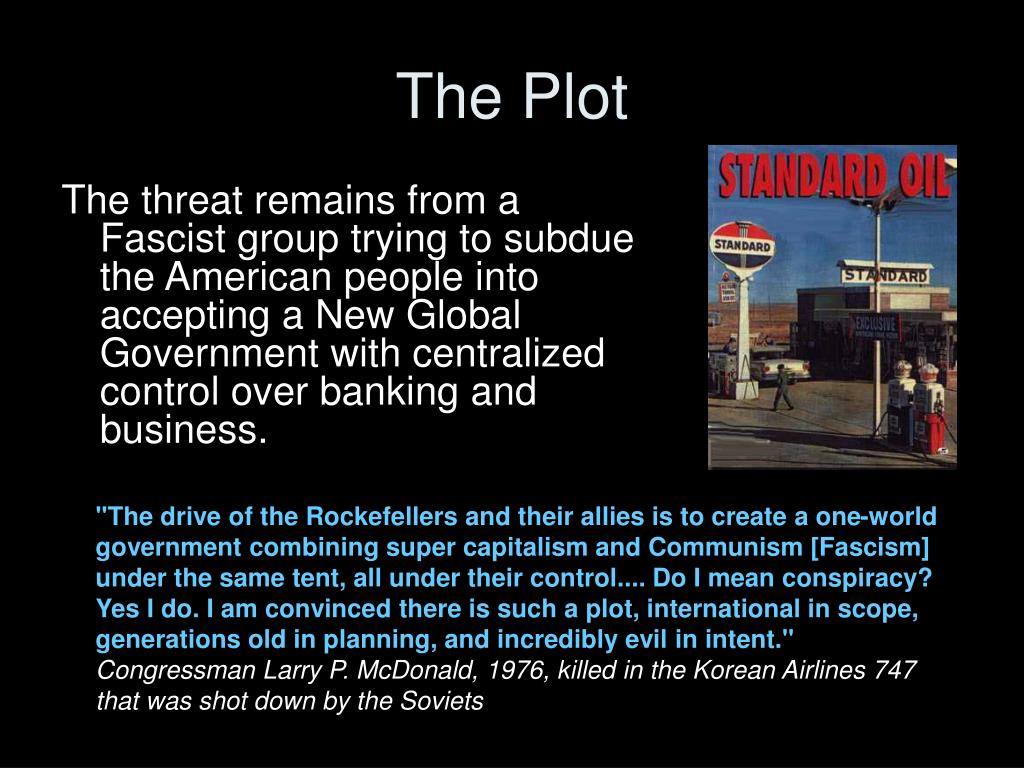 The Plot

The threat remains from a Fascist group trying to subdue the American people into accepting a New Global Government with centralized control over banking and business.

STANDARD OIL

STANDARD

STANDARD

EXCLUSIVE

"The drive of the Rockefellers and their allies is to create a one-world government combining super capitalism and Communism [Fascism] under the same tent, all under their control.... Do I mean conspiracy? Yes I do. I am convinced there is such a plot, international in scope, generations old in planning, and incredibly evil in intent."
Congressman Larry P. McDonald, 1976, killed in the Korean Airlines 747 that was shot down by the Soviets